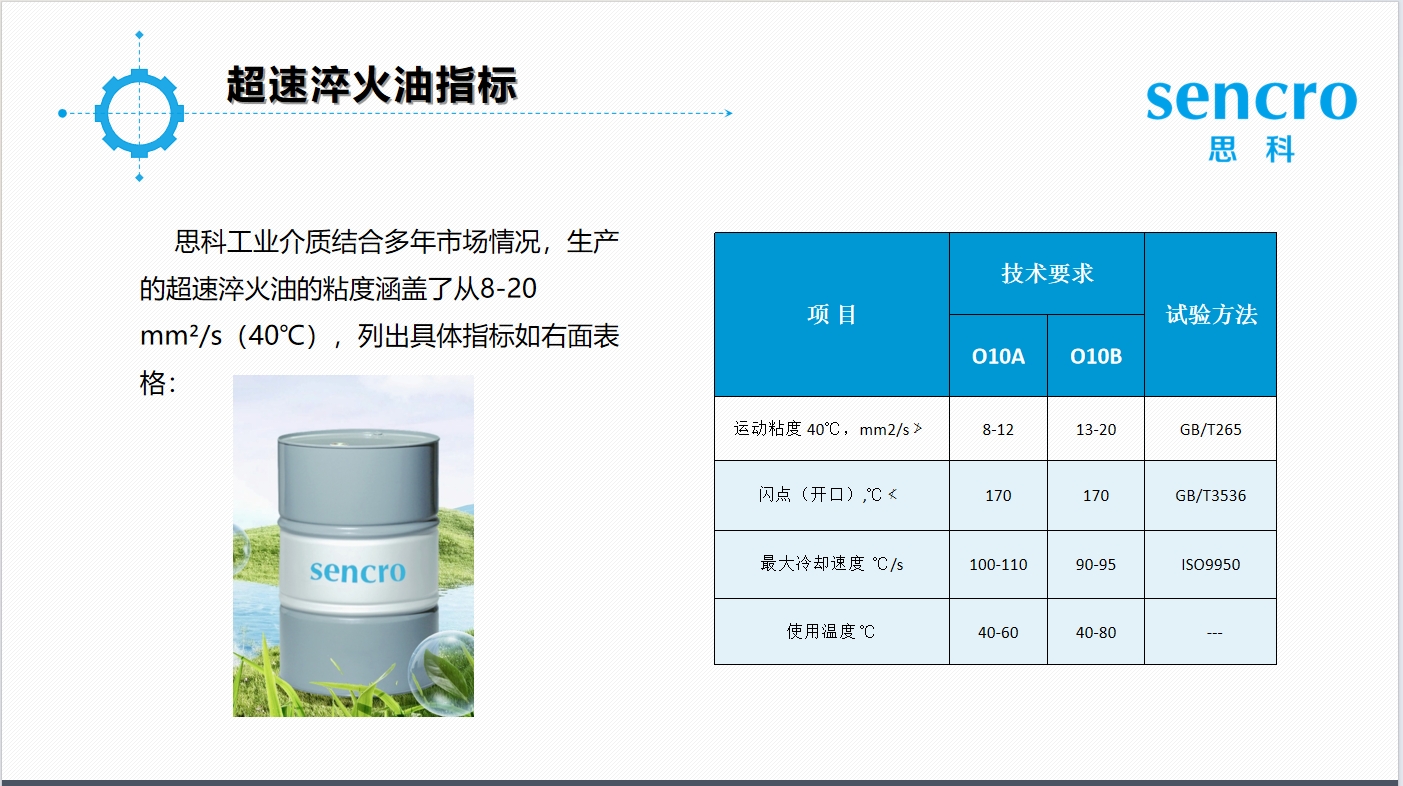 超速淬火油指标

sencro
思 科

思科工业介质结合多年市场情况，生产的超速淬火油的粘度涵盖了从8-20 mm²/s（40℃），列出具体指标如右面表格：

sencro

| 项 目 | 技术要求 O10A | 技术要求 O10B | 试验方法 |
|---|---|---|---|
| 运动粘度 40℃，mm2/s > | 8-12 | 13-20 | GB/T265 |
| 闪点（开口）,℃ < | 170 | 170 | GB/T3536 |
| 最大冷却速度 ℃/s | 100-110 | 90-95 | ISO9950 |
| 使用温度 ℃ | 40-60 | 40-80 | --- |